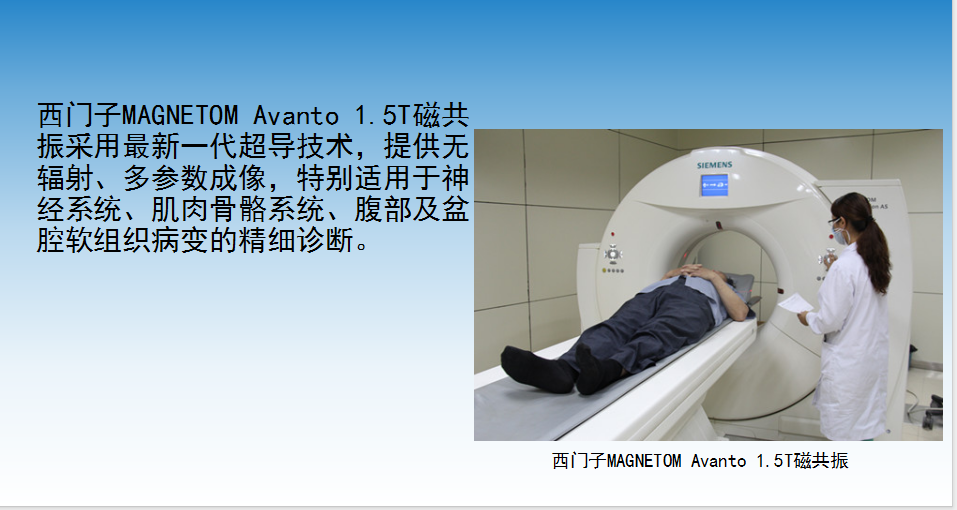 西门子MAGNETOM Avanto 1.5T磁共振采用最新一代超导技术，提供无辐射、多参数成像，特别适用于神经系统、肌肉骨骼系统、腹部及盆腔软组织病变的精细诊断。

SIEMENS

西门子MAGNETOM Avanto 1.5T磁共振